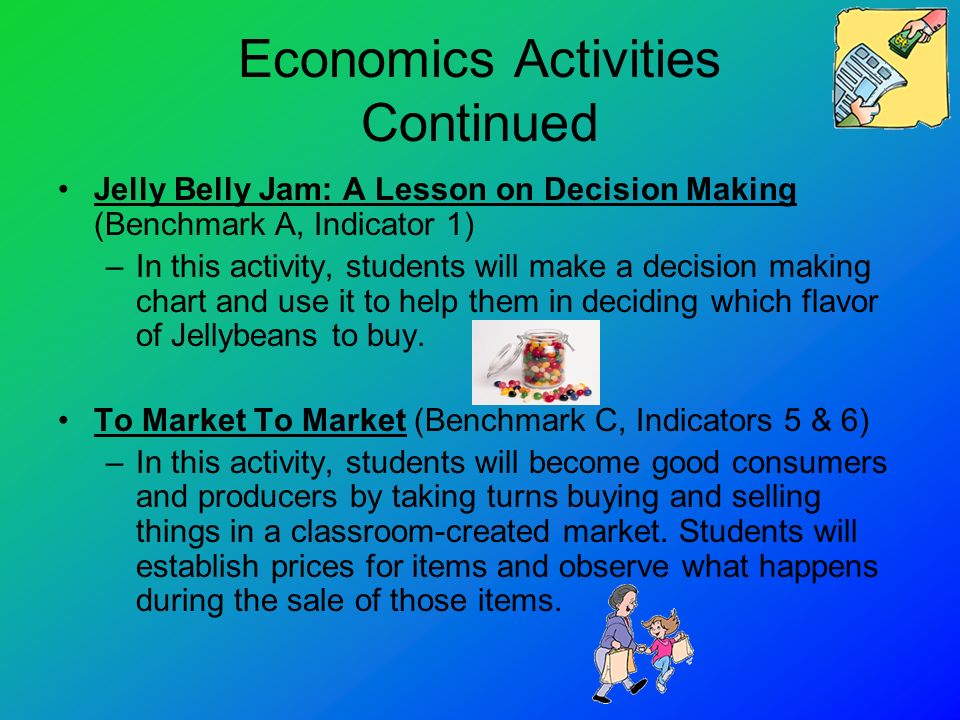 Economics Activities Continued

• Jelly Belly Jam: A Lesson on Decision Making (Benchmark A, Indicator 1)
– In this activity, students will make a decision making chart and use it to help them in deciding which flavor of Jellybeans to buy.

• To Market To Market (Benchmark C, Indicators 5 & 6)
– In this activity, students will become good consumers and producers by taking turns buying and selling things in a classroom-created market. Students will establish prices for items and observe what happens during the sale of those items.